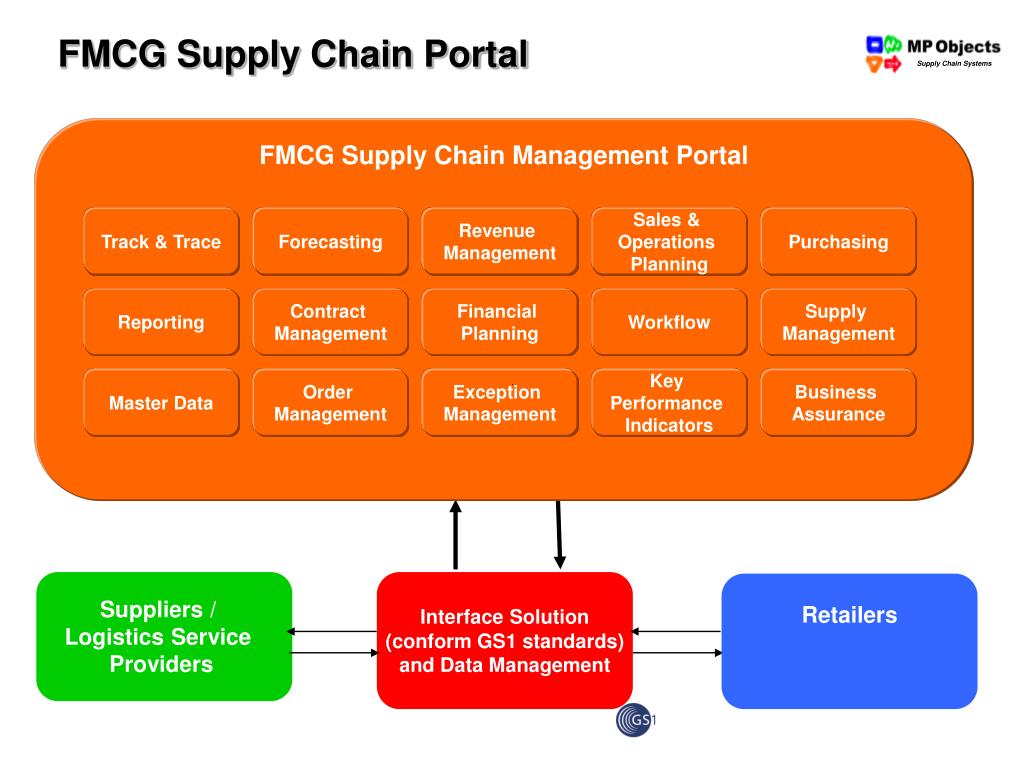 FMCG Supply Chain Portal

MP Objects
Supply Chain Systems

FMCG Supply Chain Management Portal

Track & Trace
Forecasting
Revenue Management
Sales & Operations Planning
Purchasing

Reporting
Contract Management
Financial Planning
Workflow
Supply Management

Master Data
Order Management
Exception Management
Key Performance Indicators
Business Assurance

Suppliers / Logistics Service Providers

Interface Solution (conform GS1 standards) and Data Management

Retailers

GS1